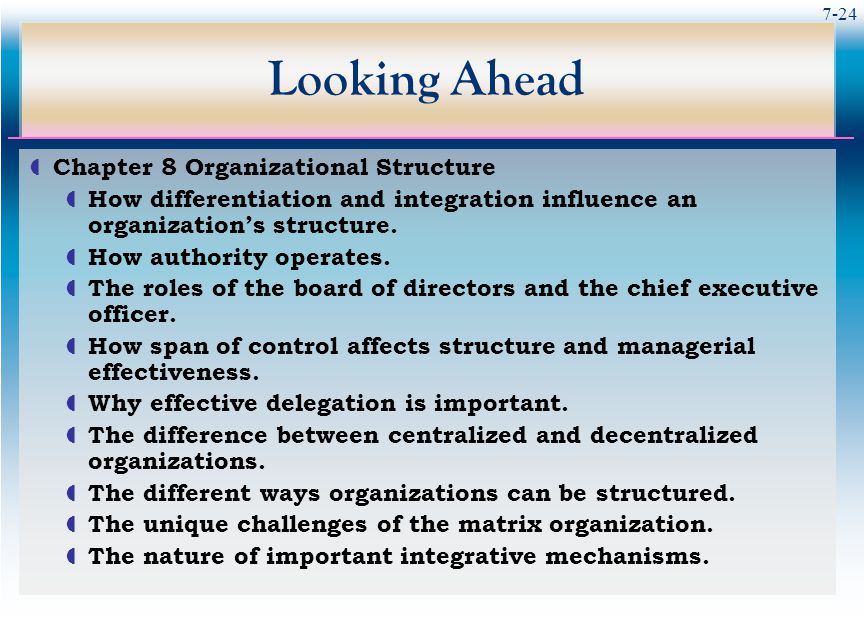 7-24

Looking Ahead

Chapter 8 Organizational Structure

How differentiation and integration influence an organization’s structure.

How authority operates.

The roles of the board of directors and the chief executive officer.

How span of control affects structure and managerial effectiveness.

Why effective delegation is important.

The difference between centralized and decentralized organizations.

The different ways organizations can be structured.

The unique challenges of the matrix organization.

The nature of important integrative mechanisms.